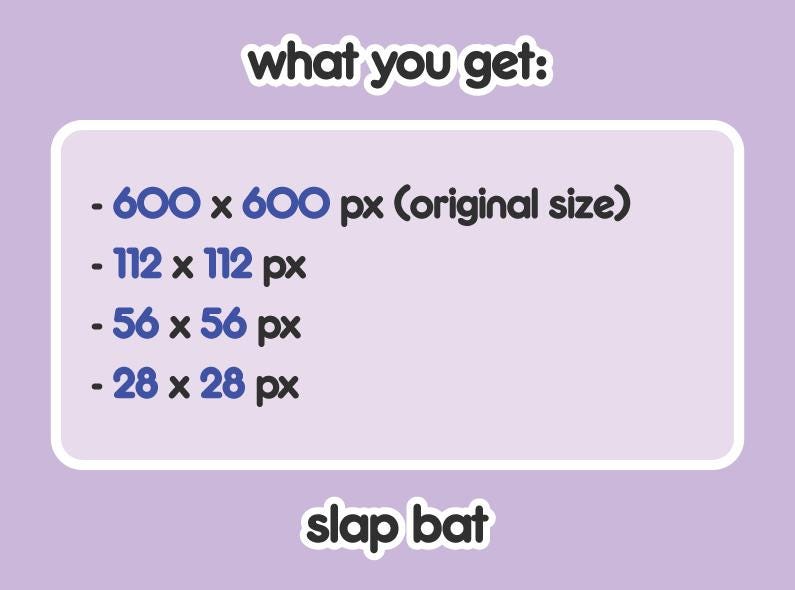 what you get:

- 600 x 600 px (original size)
- 112 x 112 px
- 56 x 56 px
- 28 x 28 px

slap bat